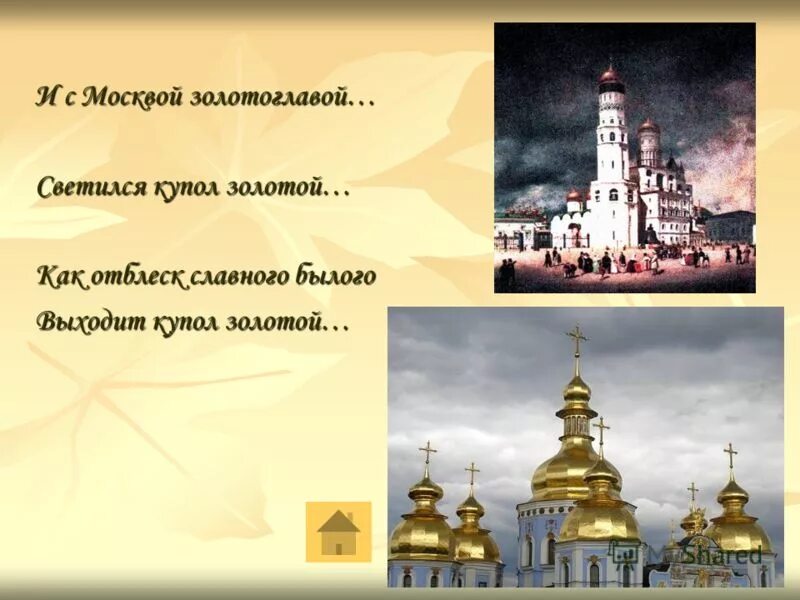 И с Москвой золотоглавой…

Светился купол золотой…

Как отблеск славного былого
Выходит купол золотой…

MyShared